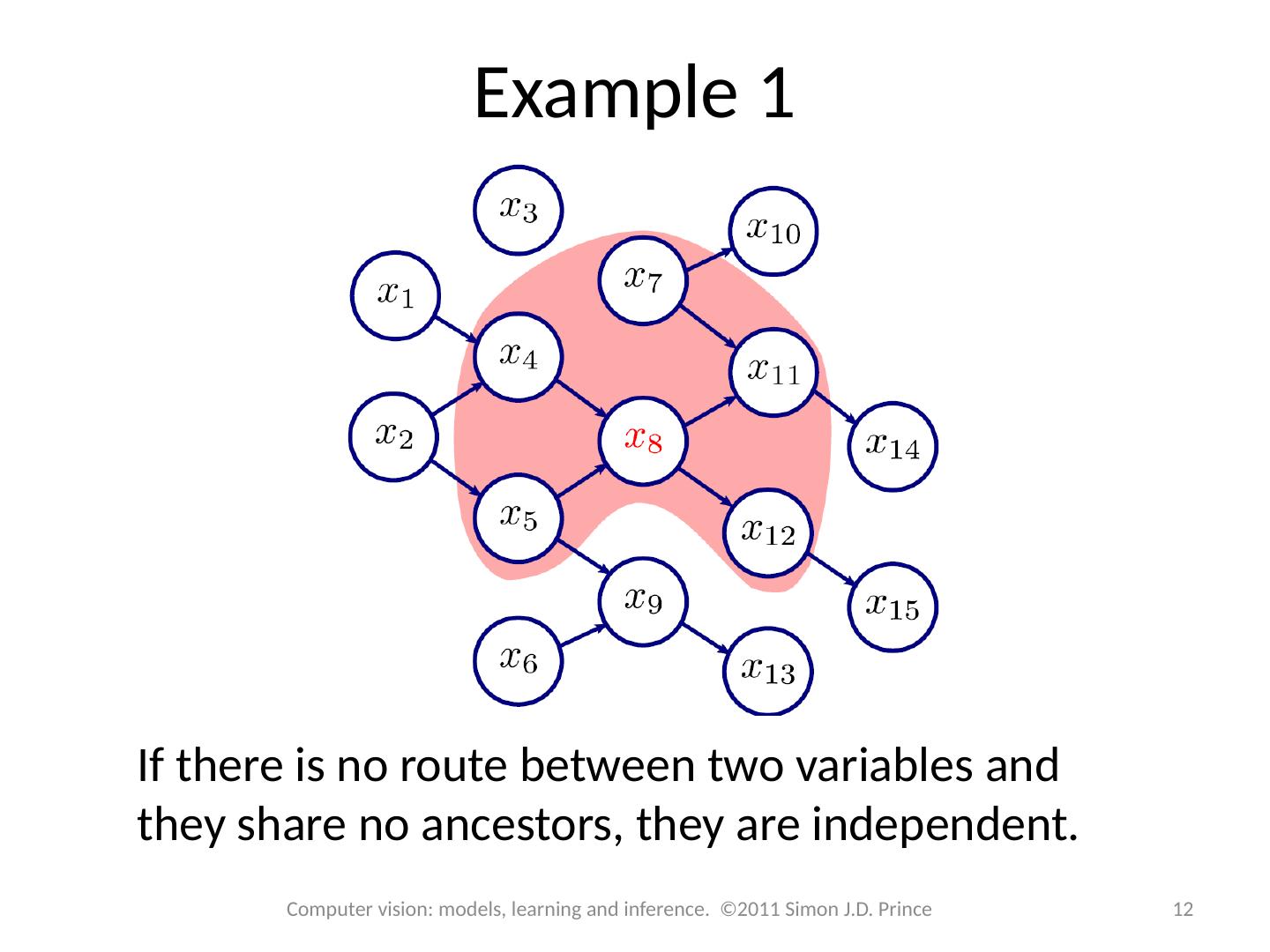 Example 1

$x_3$

$x_{10}$

$x_7$

$x_1$

$x_4$

$x_{11}$

$x_2$

$x_8$

$x_{14}$

$x_5$

$x_{12}$

$x_9$

$x_{15}$

$x_6$

$x_{13}$

If there is no route between two variables and they share no ancestors, they are independent.

Computer vision: models, learning and inference. ©2011 Simon J.D. Prince

12